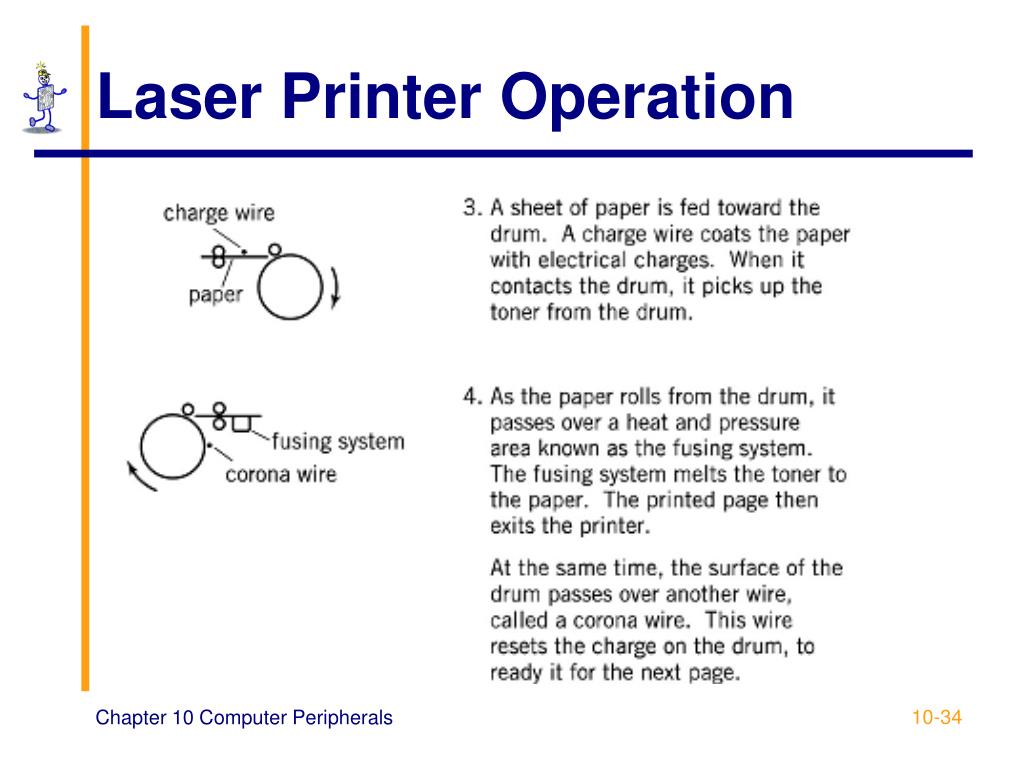 Laser Printer Operation

charge wire

paper

3. A sheet of paper is fed toward the drum. A charge wire coats the paper with electrical charges. When it contacts the drum, it picks up the toner from the drum.

fusing system

corona wire

4. As the paper rolls from the drum, it passes over a heat and pressure area known as the fusing system. The fusing system melts the toner to the paper. The printed page then exits the printer.

At the same time, the surface of the drum passes over another wire, called a corona wire. This wire resets the charge on the drum, to ready it for the next page.

Chapter 10 Computer Peripherals

10-34